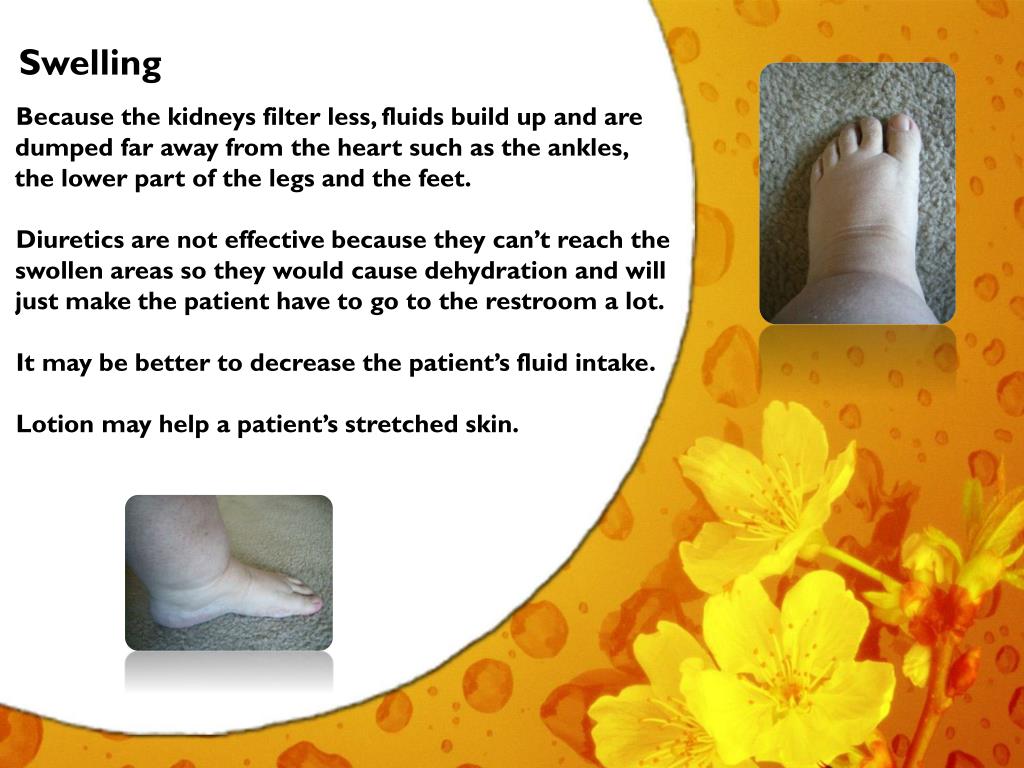 Swelling

Because the kidneys filter less, fluids build up and are dumped far away from the heart such as the ankles, the lower part of the legs and the feet.

Diuretics are not effective because they can’t reach the swollen areas so they would cause dehydration and will just make the patient have to go to the restroom a lot.

It may be better to decrease the patient’s fluid intake.

Lotion may help a patient’s stretched skin.